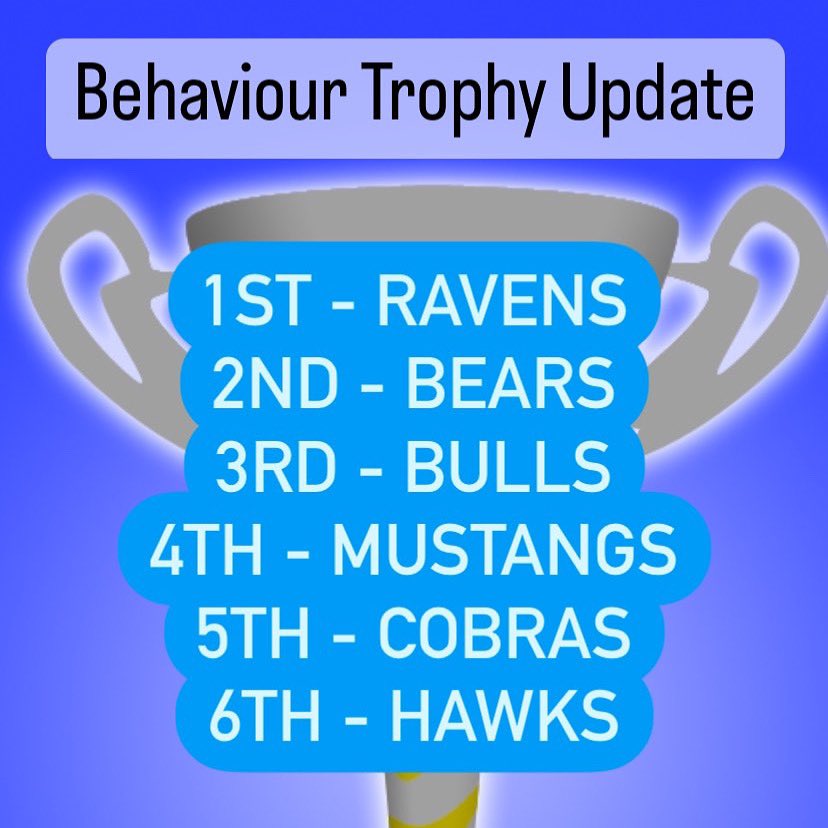 Behaviour Trophy Update

1ST - RAVENS
2ND - BEARS
3RD - BULLS
4TH - MUSTANGS
5TH - COBRAS
6TH - HAWKS